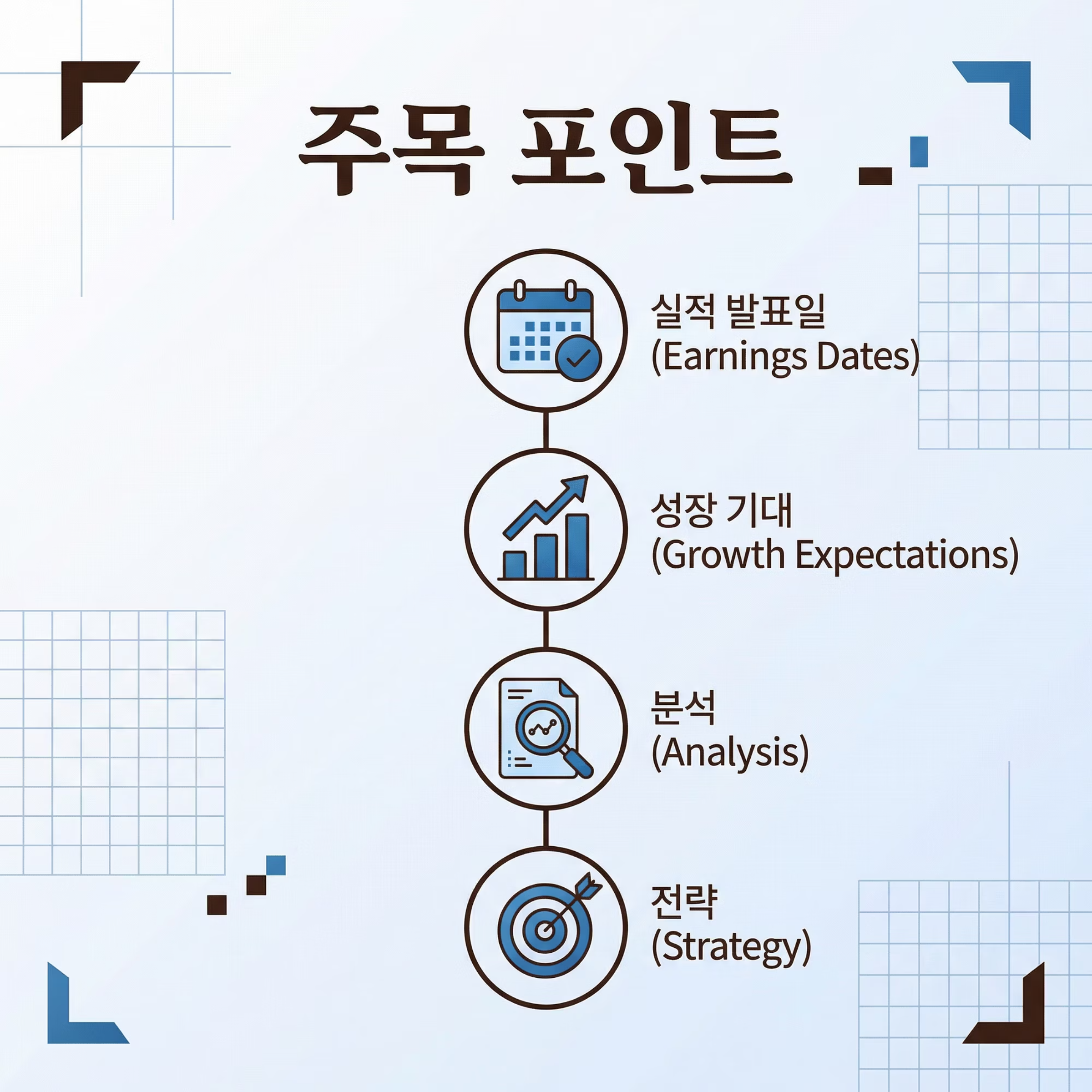 주목 포인트

실적 발표일
(Earnings Dates)

성장 기대
(Growth Expectations)

분석
(Analysis)

전략
(Strategy)